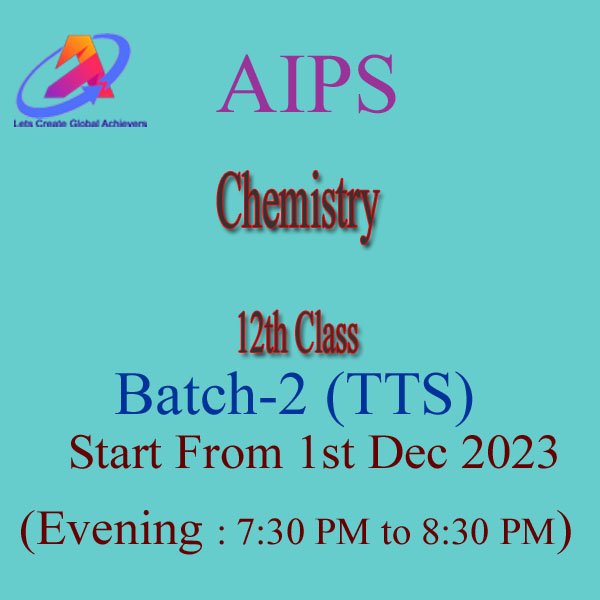 Lets Create Global Achievers

AIPS

Chemistry

12th Class

Batch-2 (TTS)

Start From 1st Dec 2023

(Evening : 7:30 PM to 8:30 PM)